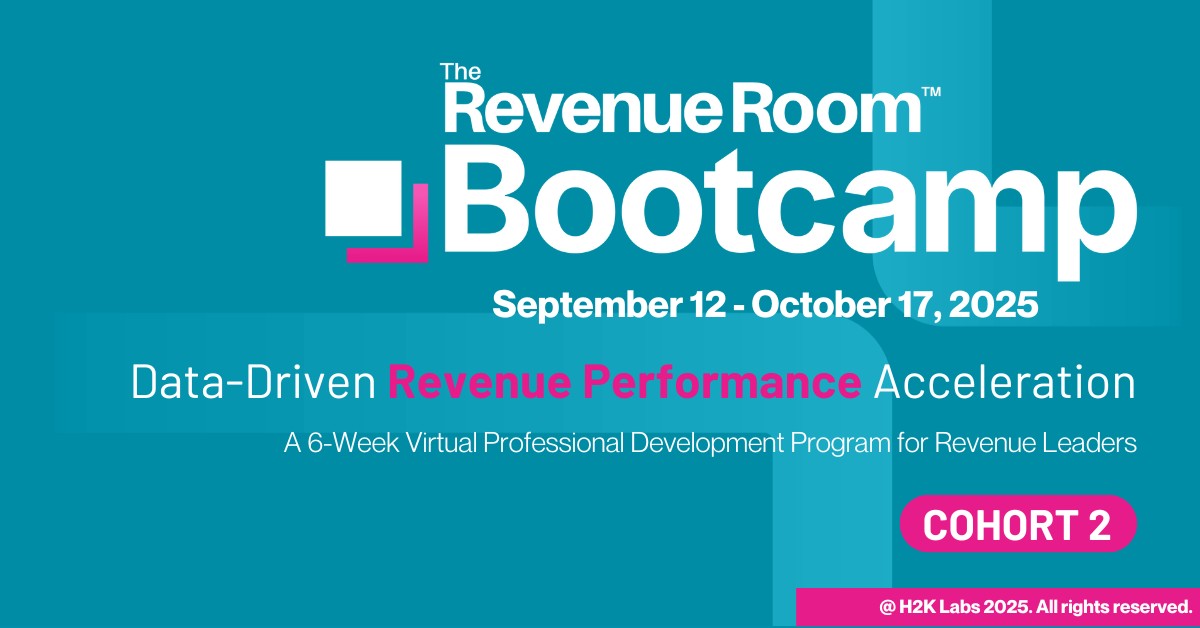 The Revenue Room™
Bootcamp
September 12 - October 17, 2025

Data-Driven Revenue Performance Acceleration

A 6-Week Virtual Professional Development Program for Revenue Leaders

COHORT 2

@ H2K Labs 2025. All rights reserved.